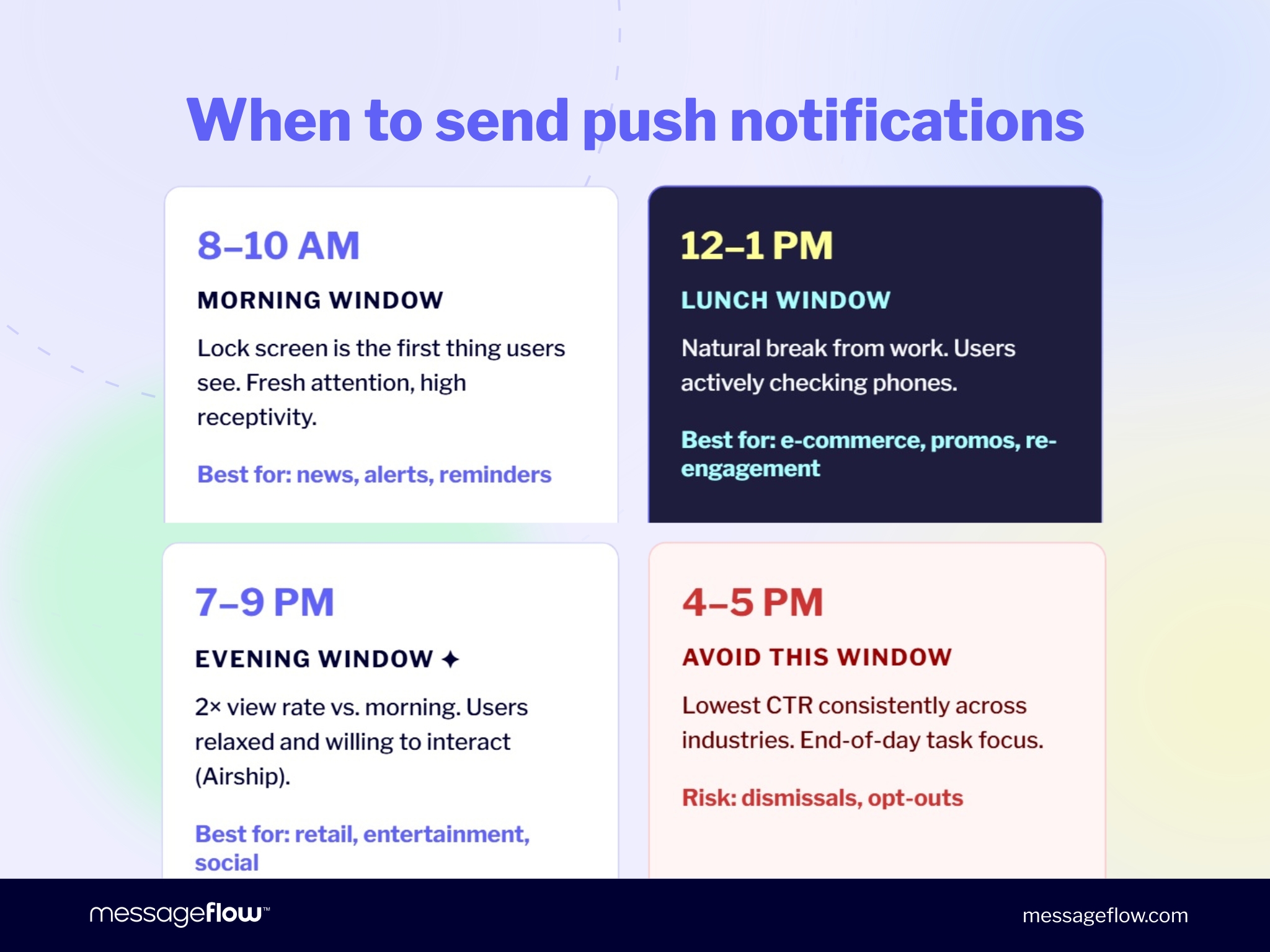 When to send push notifications

8–10 AM

MORNING WINDOW

Lock screen is the first thing users see. Fresh attention, high receptivity.

Best for: news, alerts, reminders

12–1 PM

LUNCH WINDOW

Natural break from work. Users actively checking phones.

Best for: e-commerce, promos, re-engagement

7–9 PM

EVENING WINDOW ✦

2× view rate vs. morning. Users relaxed and willing to interact (Airship).

Best for: retail, entertainment, social

4–5 PM

AVOID THIS WINDOW

Lowest CTR consistently across industries. End-of-day task focus.

Risk: dismissals, opt-outs

messageflow™

messageflow.com